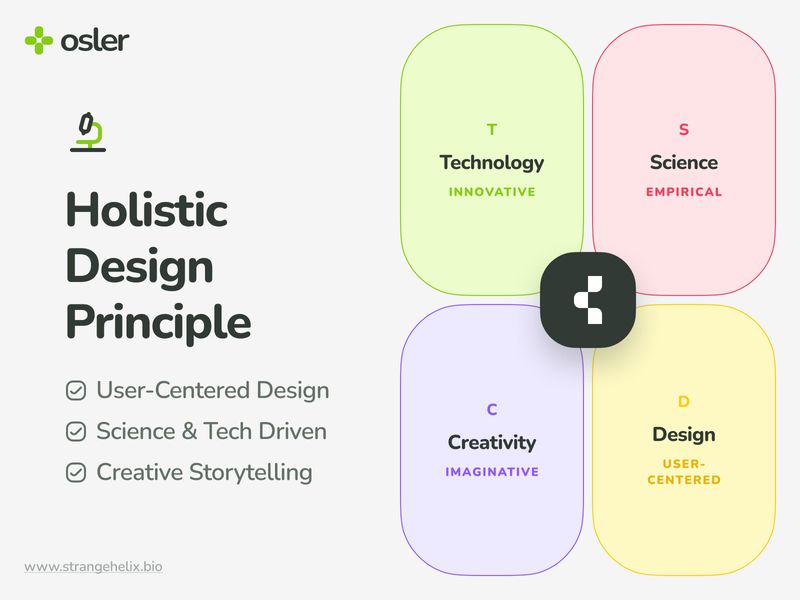 osler

Holistic Design Principle

User-Centered Design
Science & Tech Driven
Creative Storytelling

www.strangehelix.bio

T
Technology
INNOVATIVE

S
Science
EMPIRICAL

C
Creativity
IMAGINATIVE

D
Design
USER-CENTERED